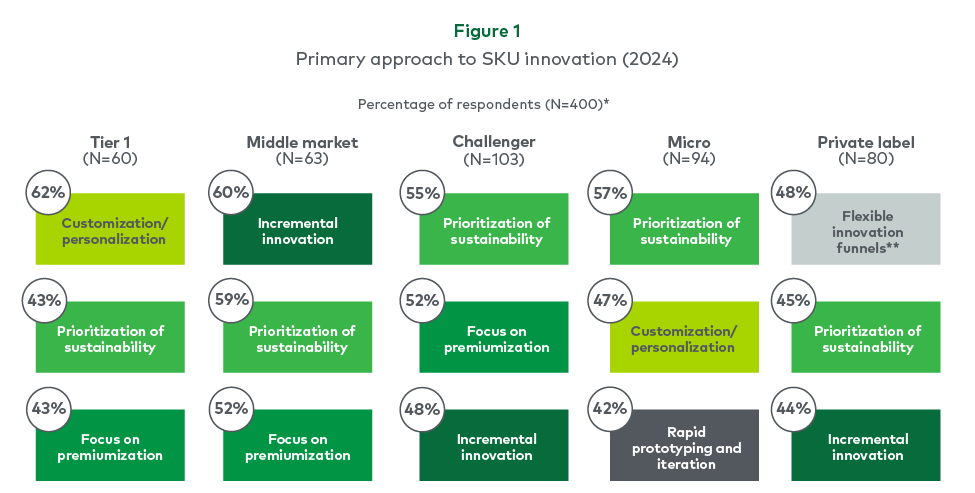 Figure 1
Primary approach to SKU innovation (2024)

Percentage of respondents (N=400)*

Tier 1
(N=60)

62%
Customization/ personalization

43%
Prioritization of sustainability

43%
Focus on premiumization

Middle market
(N=63)

60%
Incremental innovation

59%
Prioritization of sustainability

52%
Focus on premiumization

Challenger
(N=103)

55%
Prioritization of sustainability

52%
Focus on premiumization

48%
Incremental innovation

Micro
(N=94)

57%
Prioritization of sustainability

47%
Customization/ personalization

42%
Rapid prototyping and iteration

Private label
(N=80)

48%
Flexible innovation funnels**

45%
Prioritization of sustainability

44%
Incremental innovation